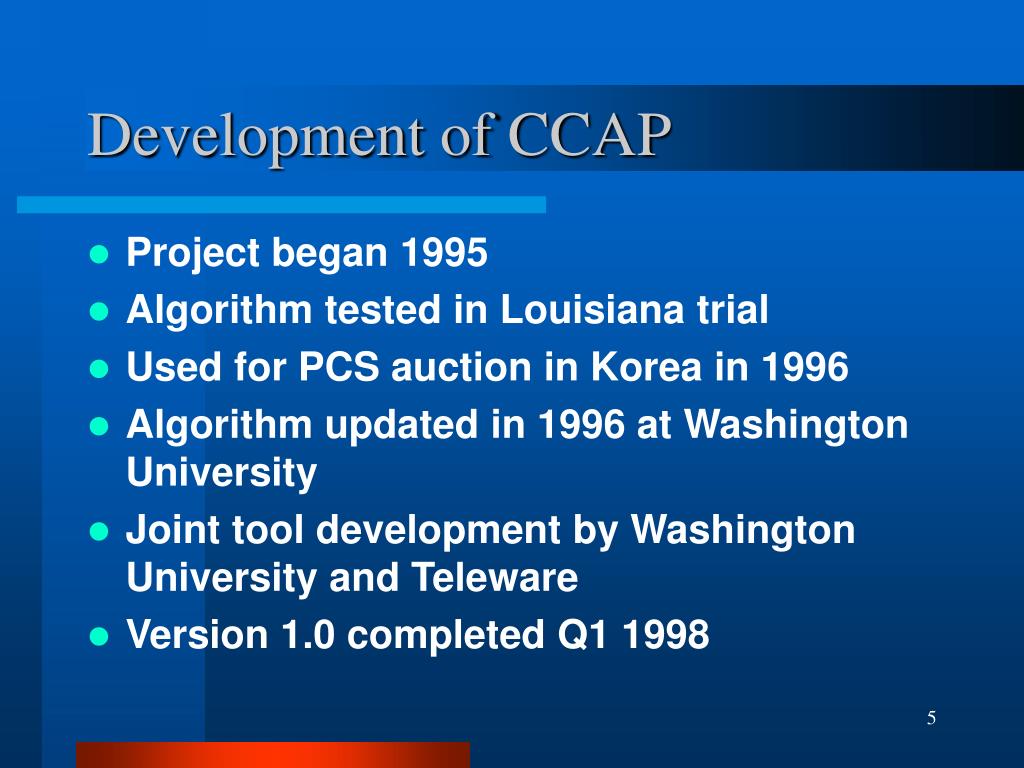 Development of CCAP

- Project began 1995
- Algorithm tested in Louisiana trial
- Used for PCS auction in Korea in 1996
- Algorithm updated in 1996 at Washington University
- Joint tool development by Washington University and Teleware
- Version 1.0 completed Q1 1998

5